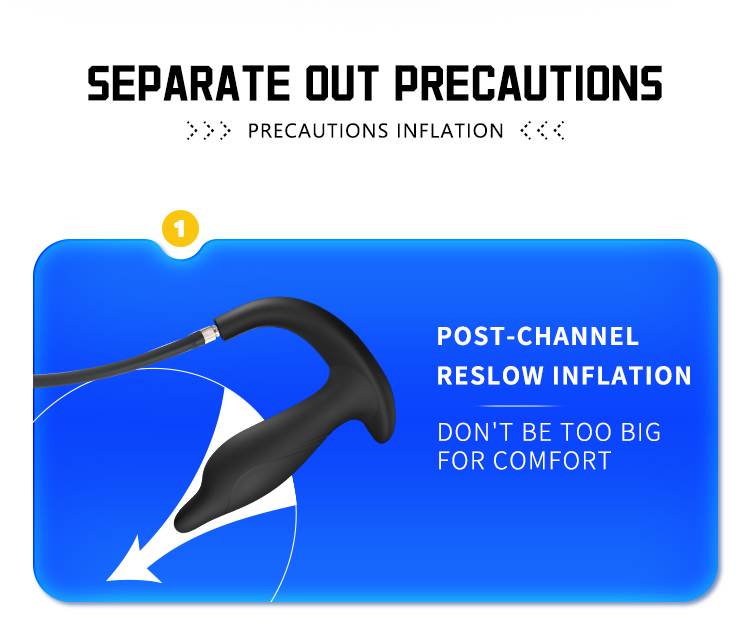 SEPARATE OUT PRECAUTIONS

PRECAUTIONS INFLATION

1

POST-CHANNEL RESLOW INFLATION

DON'T BE TOO BIG FOR COMFORT